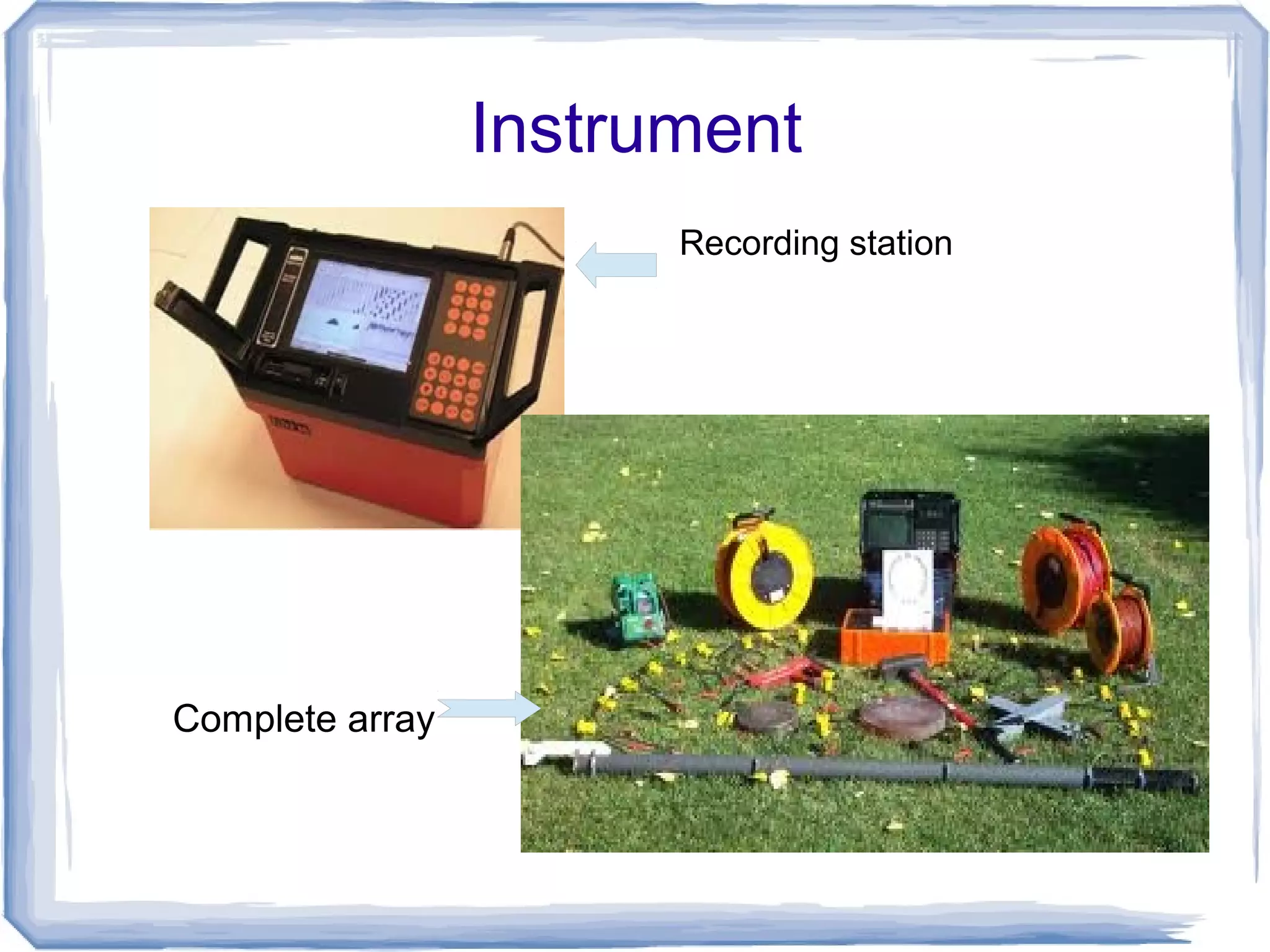 Instrument

Recording station

Complete array